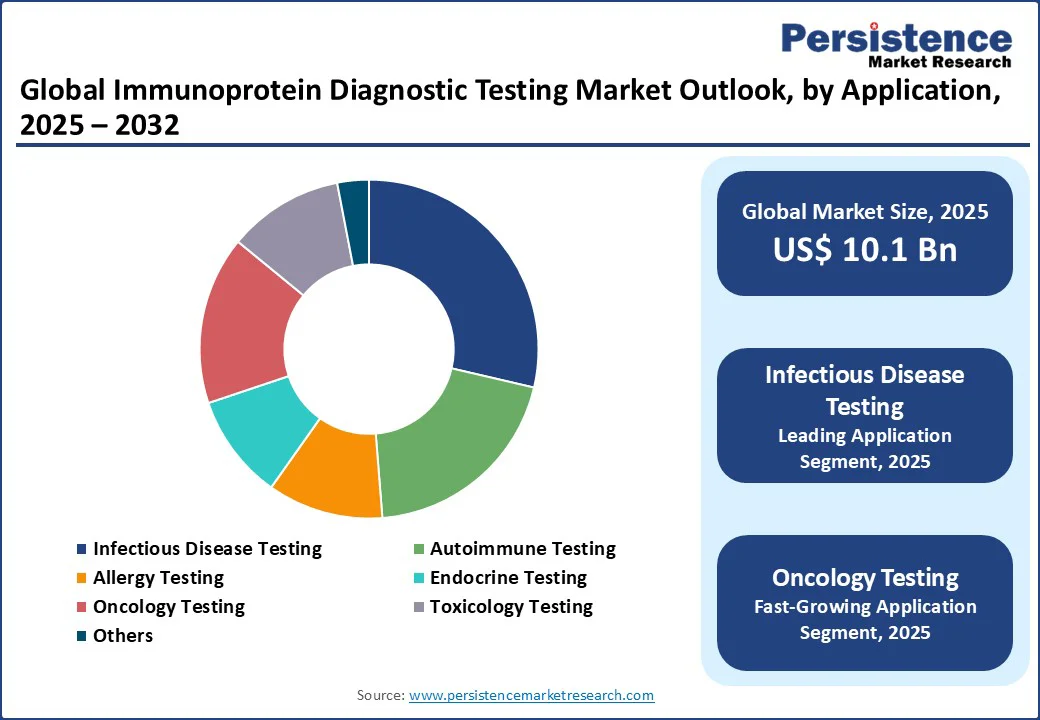 Persistence
Market Research

Global Immunoprotein Diagnostic Testing Market Outlook, by Application, 2025 – 2032

Infectious Disease Testing
Autoimmune Testing
Allergy Testing
Endocrine Testing
Oncology Testing
Toxicology Testing
Others

Global Market Size, 2025
US$ 10.1 Bn

Infectious Disease Testing
Leading Application Segment, 2025

Oncology Testing
Fast-Growing Application Segment, 2025

Source: www.persistencemarketresearch.com